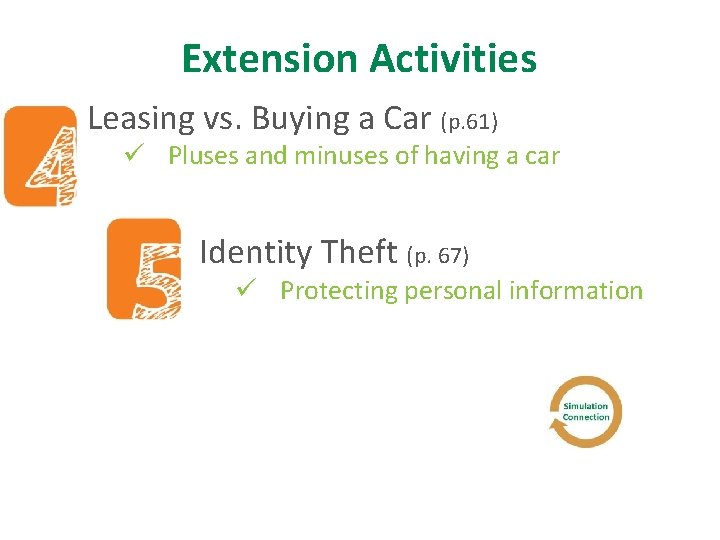 Extension Activities

4 Leasing vs. Buying a Car (p.61)

✓ Pluses and minuses of having a car

5 Identity Theft (p. 67)

✓ Protecting personal information

Simulation Connection